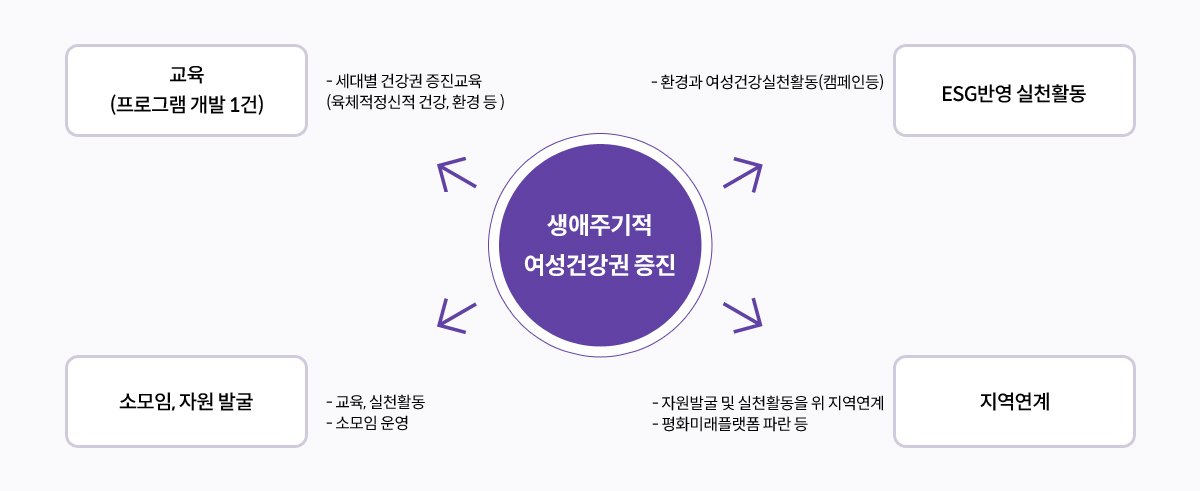 교육
(프로그램 개발 1건)

- 세대별 건강권 증진교육
(육체적정신적 건강, 환경 등 )

- 환경과 여성건강실천활동(캠페인등)

ESG반영 실천활동

생애주기적
여성건강권 증진

소모임, 자원 발굴

- 교육, 실천활동
- 소모임 운영

- 자원발굴 및 실천활동을 위 지역연계
- 평화미래플랫폼 파란 등

지역연계